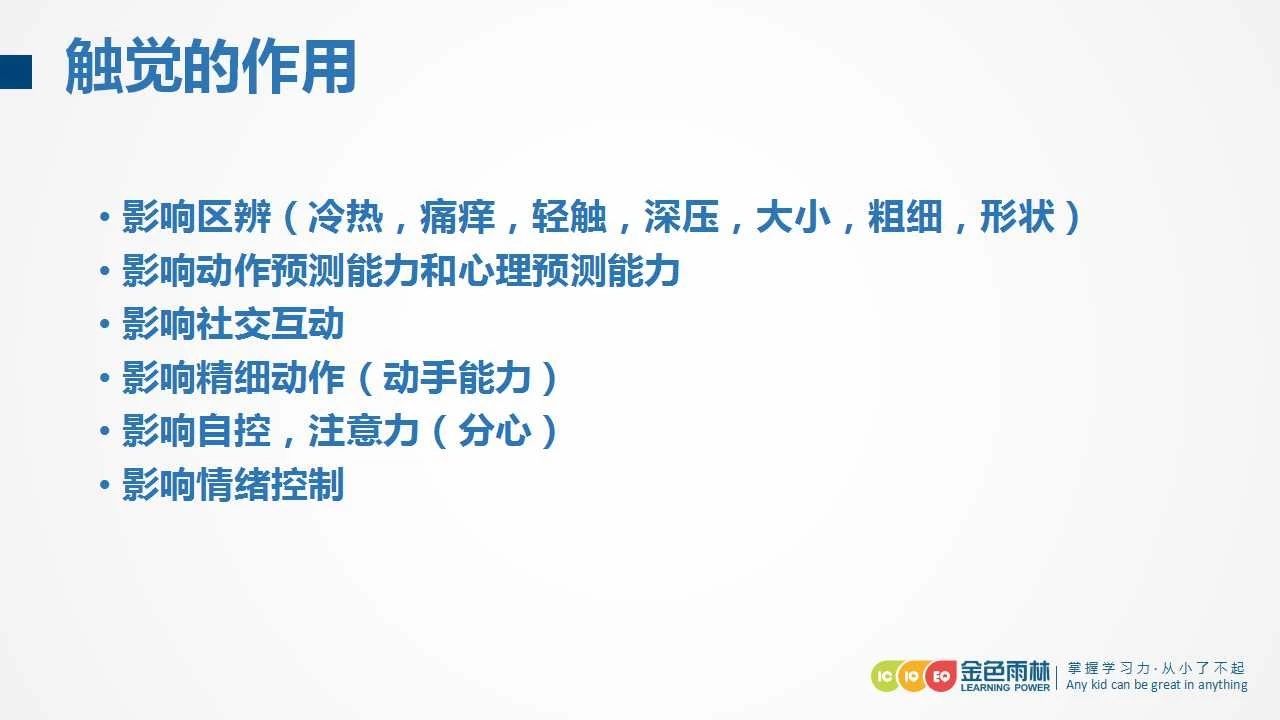 触觉的作用

• 影响区辨（冷热，痛痒，轻触，深压，大小，粗细，形状）
• 影响动作预测能力和心理预测能力
• 影响社交互动
• 影响精细动作（动手能力）
• 影响自控，注意力（分心）
• 影响情绪控制

IC IQ EQ 金色雨林 LEARNING POWER
掌握学习力·从小了不起
Any kid can be great in anything